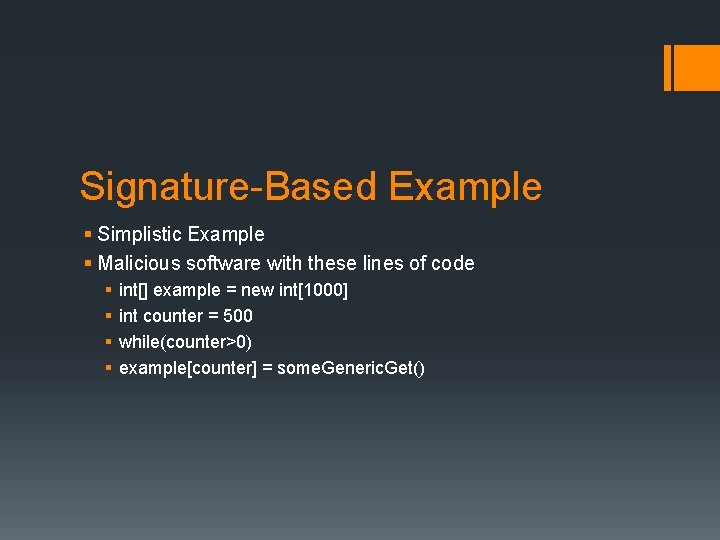 Signature-Based Example

▪ Simplistic Example
▪ Malicious software with these lines of code
  ▪ int[] example = new int[1000]
  ▪ int counter = 500
  ▪ while(counter>0)
  ▪ example[counter] = someGenericGet()